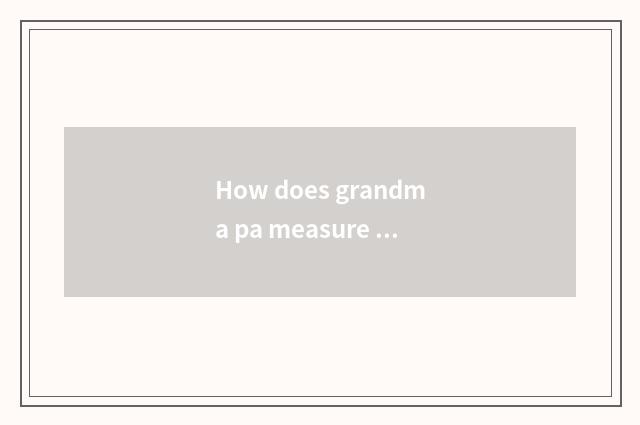 How does grandm
a pa measure …